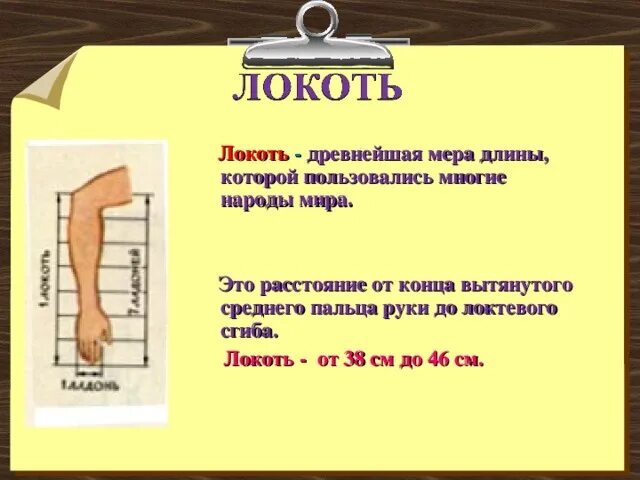 ЛОКОТЬ

1 ЛОКОТЬ

7 ЛАДОНЕЙ

1 ЛАДОНЬ

Локоть - древнейшая мера длины, которой пользовались многие народы мира.

Это расстояние от конца вытянутого среднего пальца руки до локтевого сгиба.

Локоть - от 38 см до 46 см.